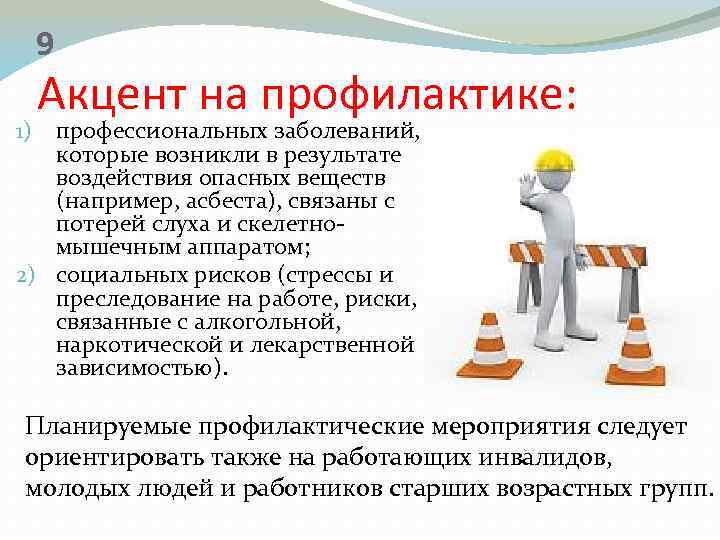 9

Акцент на профилактике:

1) профессиональных заболеваний, которые возникли в результате воздействия опасных веществ (например, асбеста), связаны с потерей слуха и скелетно-мышечным аппаратом;
2) социальных рисков (стрессы и преследование на работе, риски, связанные с алкогольной, наркотической и лекарственной зависимостью).

Планируемые профилактические мероприятия следует ориентировать также на работающих инвалидов, молодых людей и работников старших возрастных групп.